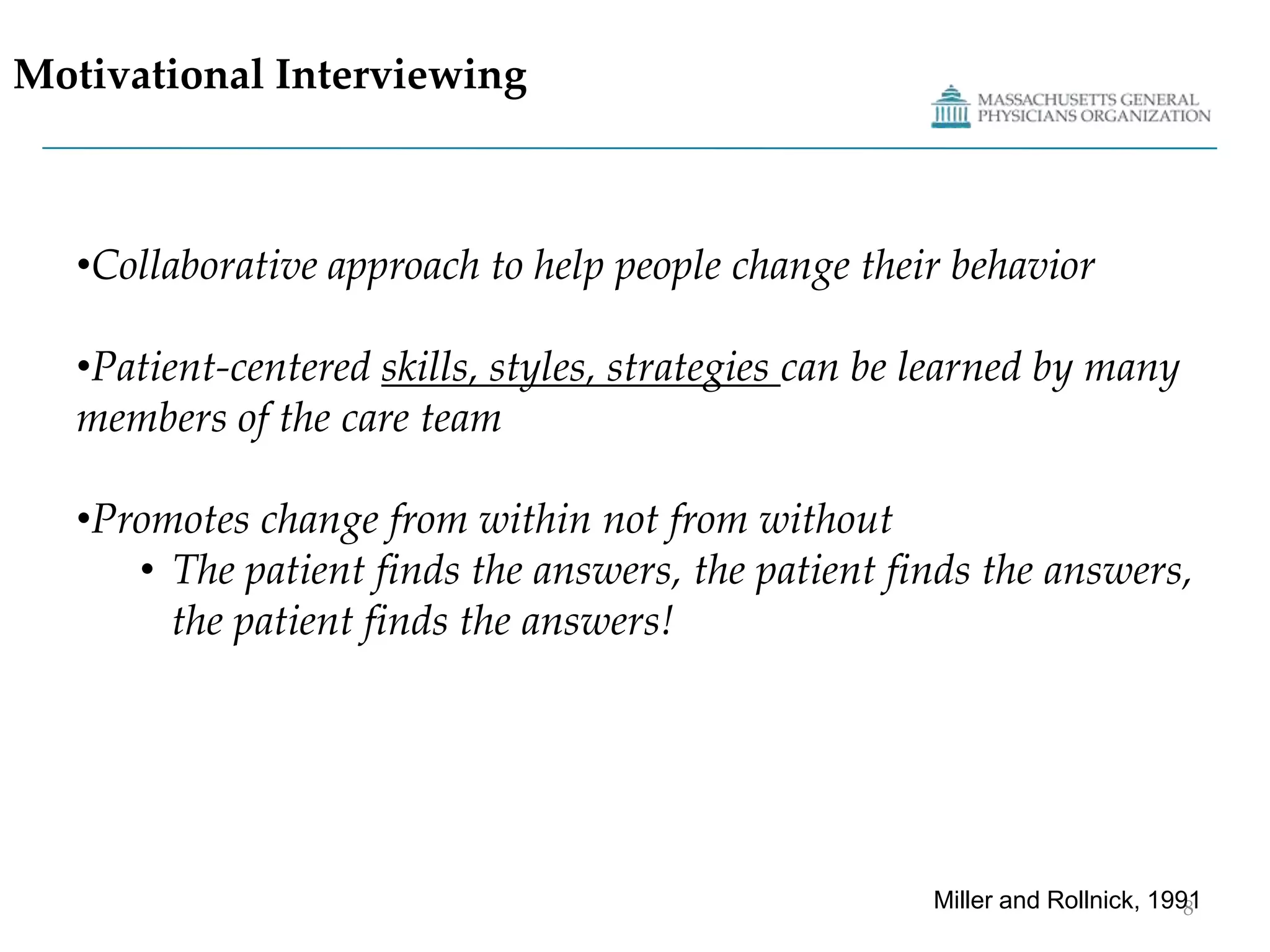 Motivational Interviewing

MASSACHUSETTS GENERAL PHYSICIANS ORGANIZATION

•Collaborative approach to help people change their behavior

•Patient-centered skills, styles, strategies can be learned by many members of the care team

•Promotes change from within not from without

• The patient finds the answers, the patient finds the answers, the patient finds the answers!

Miller and Rollnick, 1991

8